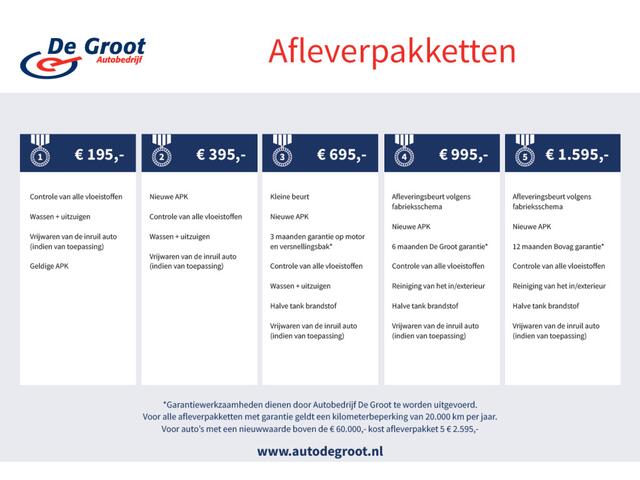 De Groot
Autobedrijf

Afleverpakketten

1 € 195,-

Controle van alle vloeistoffen

Wassen + uitzuigen

Vrijwaren van de inruil auto (indien van toepassing)

Geldige APK

2 € 395,-

Nieuwe APK

Controle van alle vloeistoffen

Wassen + uitzuigen

Vrijwaren van de inruil auto (indien van toepassing)

3 € 695,-

Kleine beurt

Nieuwe APK

3 maanden garantie op motor en versnellingsbak*

Controle van alle vloeistoffen

Wassen + uitzuigen

Halve tank brandstof

Vrijwaren van de inruil auto (indien van toepassing)

4 € 995,-

Afleveringsbeurt volgens fabrieksschema

Nieuwe APK

6 maanden De Groot garantie*

Controle van alle vloeistoffen

Reiniging van het in/exterieur

Halve tank brandstof

Vrijwaren van de inruil auto (indien van toepassing)

5 € 1.595,-

Afleveringsbeurt volgens fabrieksschema

Nieuwe APK

12 maanden Bovag garantie*

Controle van alle vloeistoffen

Reiniging van het in/exterieur

Halve tank brandstof

Vrijwaren van de inruil auto (indien van toepassing)

*Garantiewerkzaamheden dienen door Autobedrijf De Groot te worden uitgevoerd.
Voor alle afleverpakketten met garantie geldt een kilometerbeperking van 20.000 km per jaar.
Voor auto's met een nieuwwaarde boven de € 60.000,- kost afleverpakket 5 € 2.595,-

www.autodegroot.nl